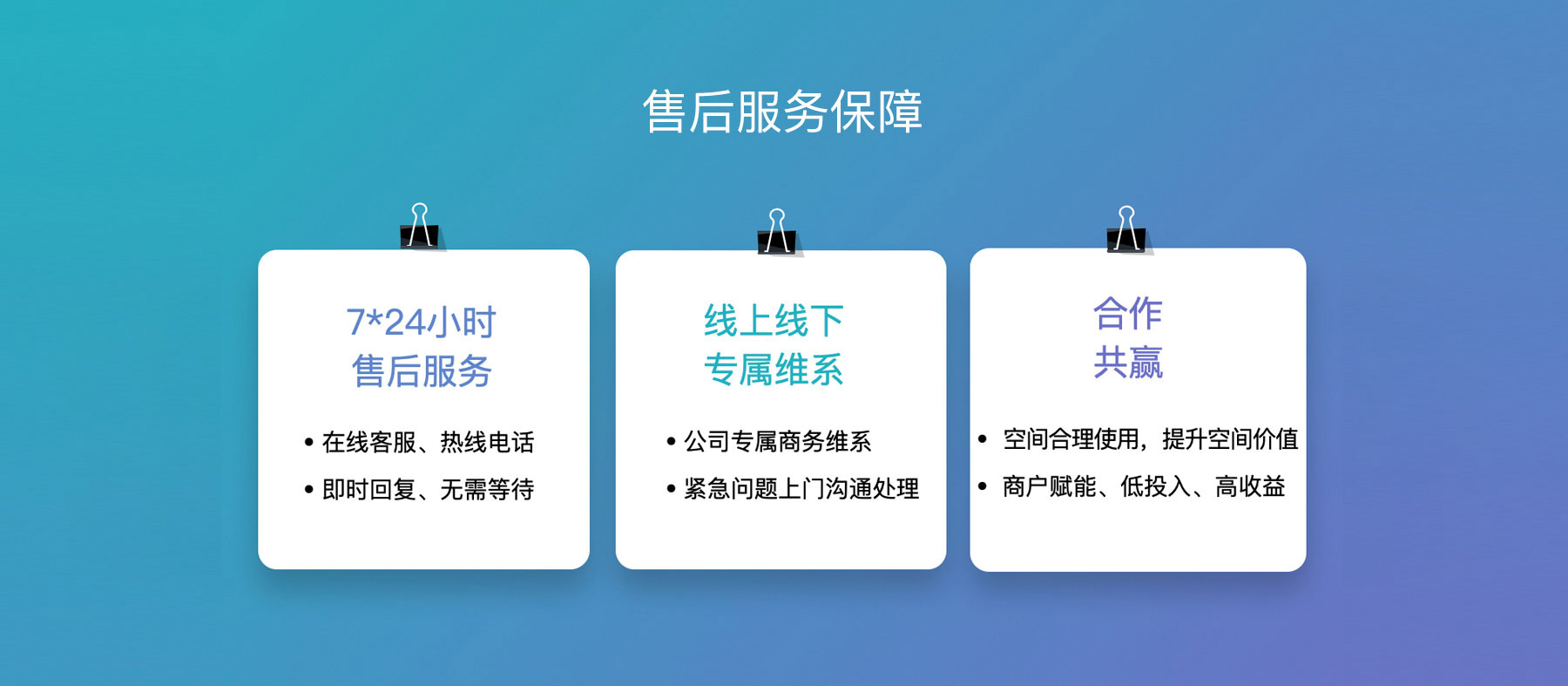 售后服务保障

7*24小时
售后服务

• 在线客服、热线电话
• 即时回复、无需等待

线上线下
专属维系

• 公司专属商务维系
• 紧急问题上门沟通处理

合作
共赢

• 空间合理使用，提升空间价值
• 商户赋能、低投入、高收益